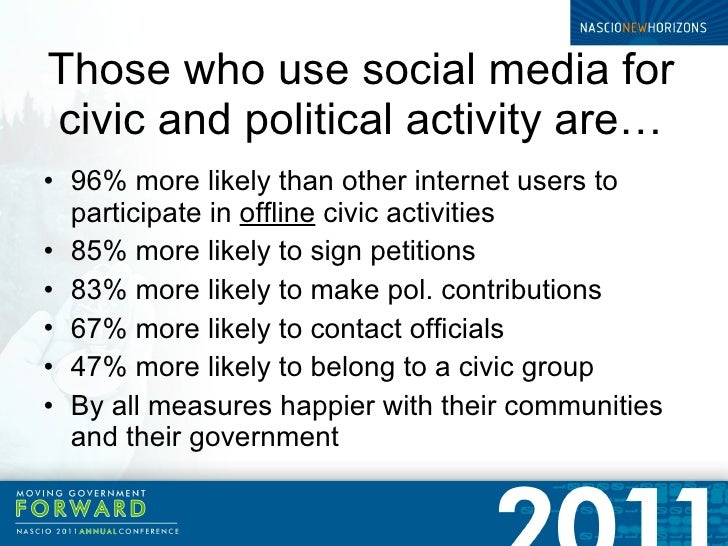 NASCIONEWHORIZONS

Those who use social media for civic and political activity are…

• 96% more likely than other internet users to participate in offline civic activities
• 85% more likely to sign petitions
• 83% more likely to make pol. contributions
• 67% more likely to contact officials
• 47% more likely to belong to a civic group
• By all measures happier with their communities and their government

MOVING GOVERNMENT
FORWARD
NASCIO 2011 ANNUAL CONFERENCE

2011